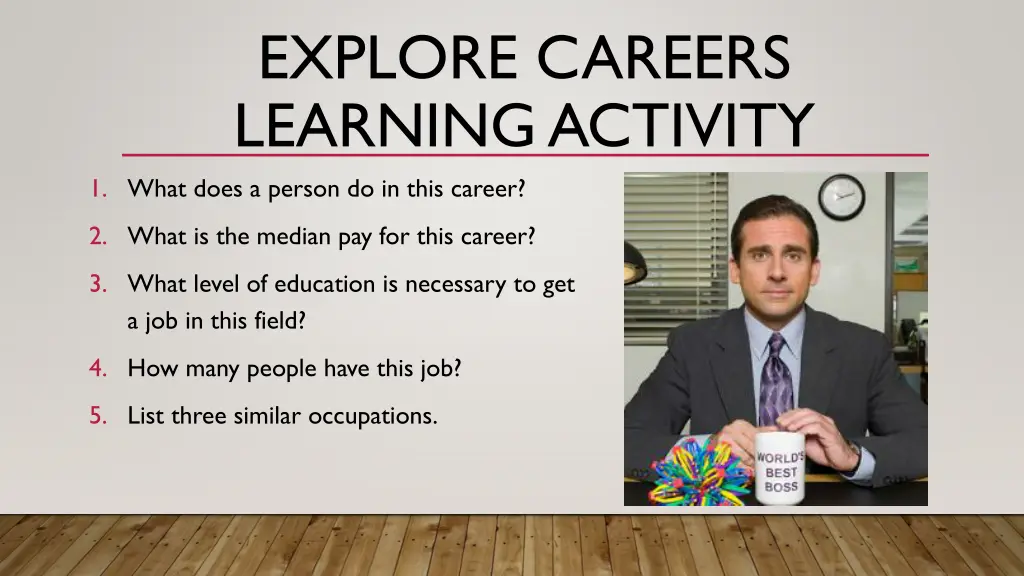 EXPLORE CAREERS LEARNING ACTIVITY

1. What does a person do in this career?
2. What is the median pay for this career?
3. What level of education is necessary to get a job in this field?
4. How many people have this job?
5. List three similar occupations.

WORLD'S BEST BOSS